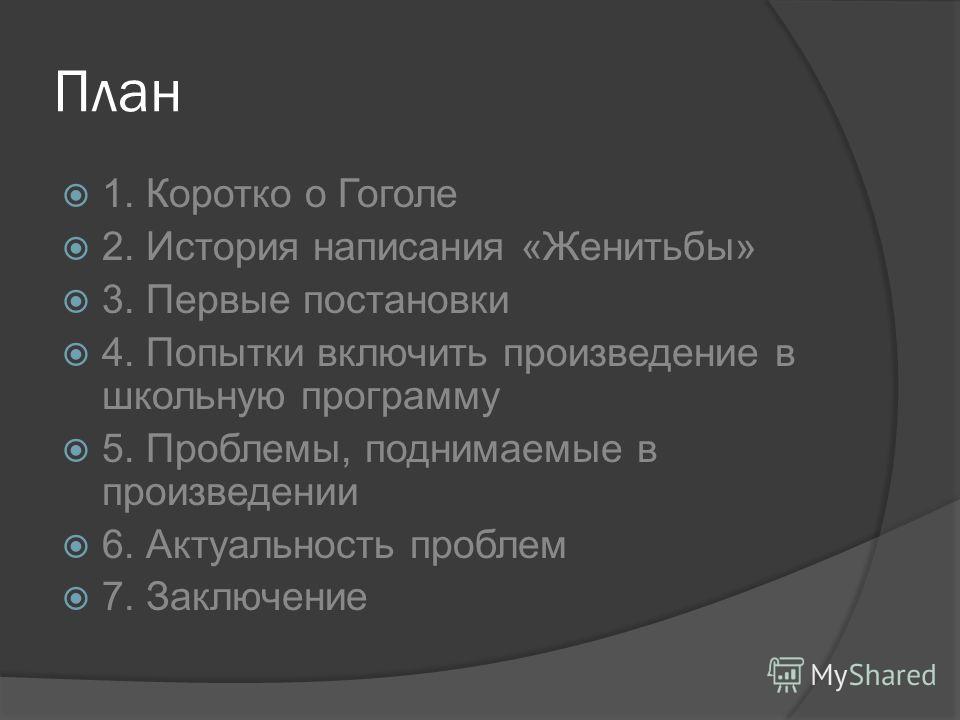 План

1. Коротко о Гоголе
2. История написания «Женитьбы»
3. Первые постановки
4. Попытки включить произведение в школьную программу
5. Проблемы, поднимаемые в произведении
6. Актуальность проблем
7. Заключение

MyShared